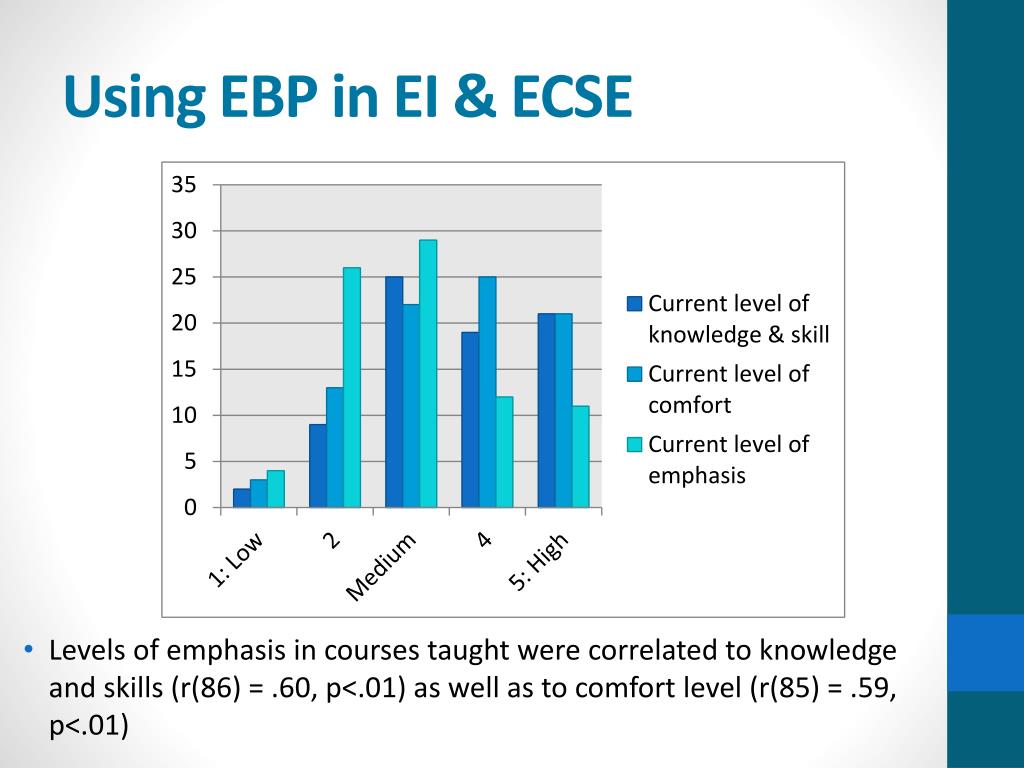 Using EBP in EI & ECSE

35
30
25
20
15
10
5
0

1: Low
2
Medium
4
5: High

Current level of knowledge & skill
Current level of comfort
Current level of emphasis

• Levels of emphasis in courses taught were correlated to knowledge and skills (r(86) = .60, p<.01) as well as to comfort level (r(85) = .59, p<.01)